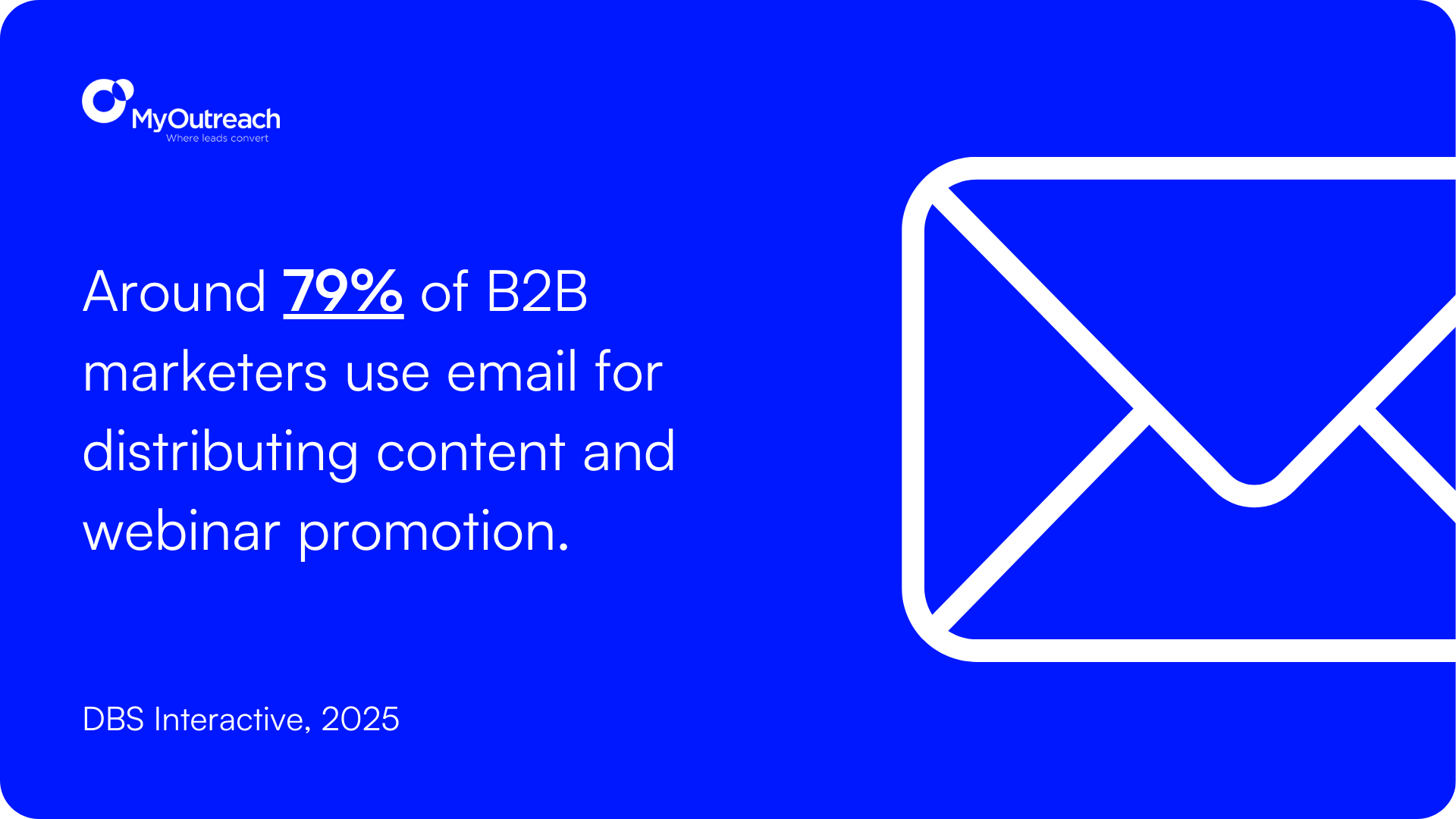 MyOutreach
Where leads convert

Around 79% of B2B marketers use email for distributing content and webinar promotion.

DBS Interactive, 2025